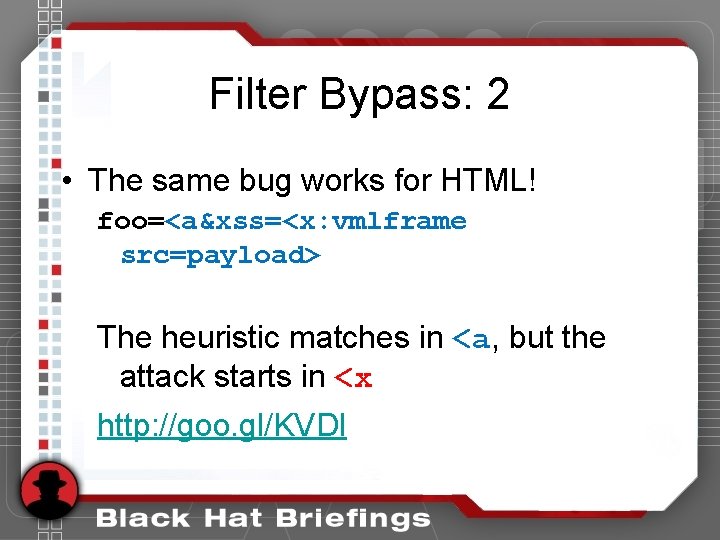 Filter Bypass: 2

• The same bug works for HTML!

foo=<a&xss=<x:vmlframe src=payload>

The heuristic matches in <a, but the attack starts in <x

http://goo.gl/KVDl

Black Hat Briefings